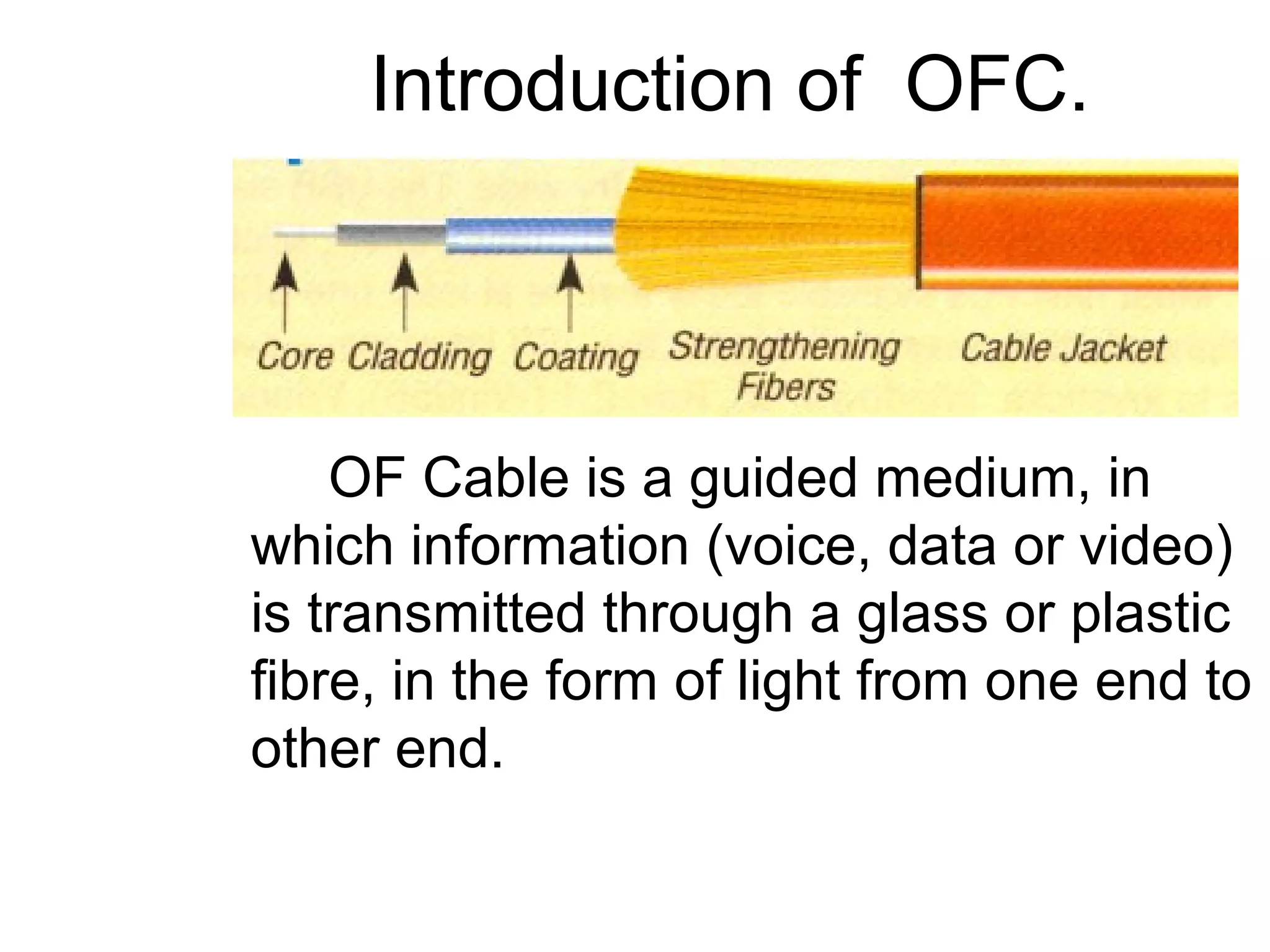 Introduction of OFC.

Core Cladding Coating Strengthening Fibers Cable Jacket

OF Cable is a guided medium, in which information (voice, data or video) is transmitted through a glass or plastic fibre, in the form of light from one end to other end.